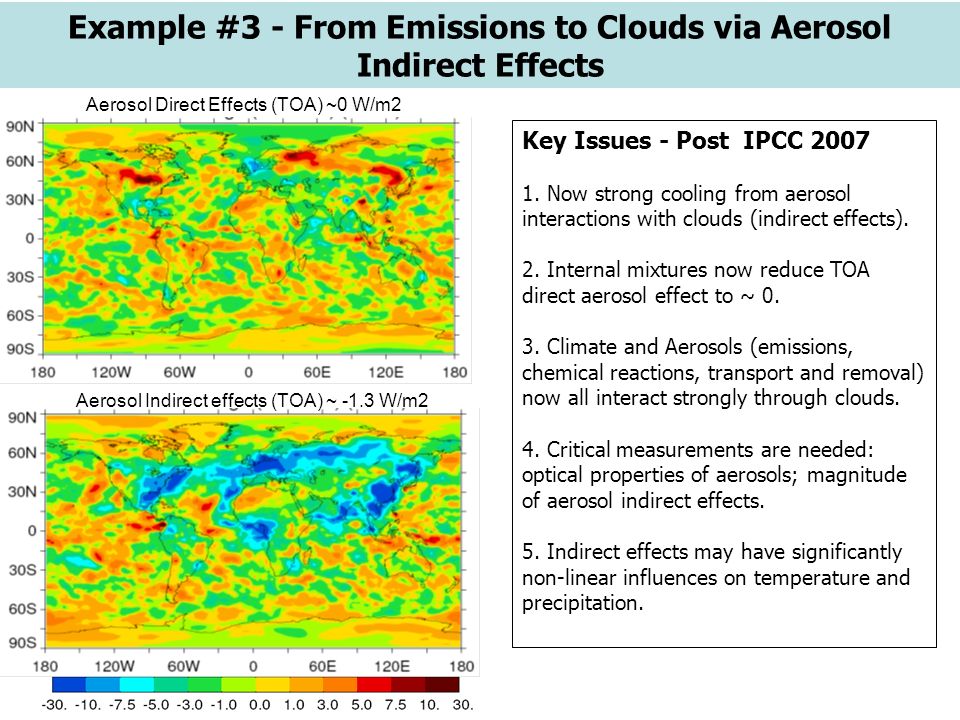 Example #3 - From Emissions to Clouds via Aerosol Indirect Effects

Aerosol Direct Effects (TOA) ~0 W/m2

90N
60N
30N
0
30S
60S
90S
180 120W 60W 0 60E 120E 180

Aerosol Indirect effects (TOA) ~ -1.3 W/m2

90N
60N
30N
0
30S
60S
90S
180 120W 60W 0 60E 120E 180

-30. -10. -7.5 -5.0 -3.0 -1.0 0.0 1.0 3.0 5.0 7.5 10. 30.

Key Issues - Post IPCC 2007

1. Now strong cooling from aerosol interactions with clouds (indirect effects).

2. Internal mixtures now reduce TOA direct aerosol effect to ~ 0.

3. Climate and Aerosols (emissions, chemical reactions, transport and removal) now all interact strongly through clouds.

4. Critical measurements are needed: optical properties of aerosols; magnitude of aerosol indirect effects.

5. Indirect effects may have significantly non-linear influences on temperature and precipitation.